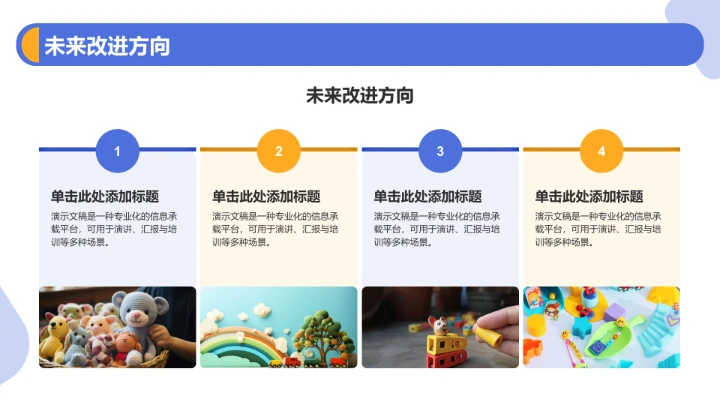 未来改进方向

未来改进方向

1

单击此处添加标题

演示文稿是一种专业化的信息承载平台，可用于演讲、汇报与培训等多种场景。

2

单击此处添加标题

演示文稿是一种专业化的信息承载平台，可用于演讲、汇报与培训等多种场景。

3

单击此处添加标题

演示文稿是一种专业化的信息承载平台，可用于演讲、汇报与培训等多种场景。

4

单击此处添加标题

演示文稿是一种专业化的信息承载平台，可用于演讲、汇报与培训等多种场景。